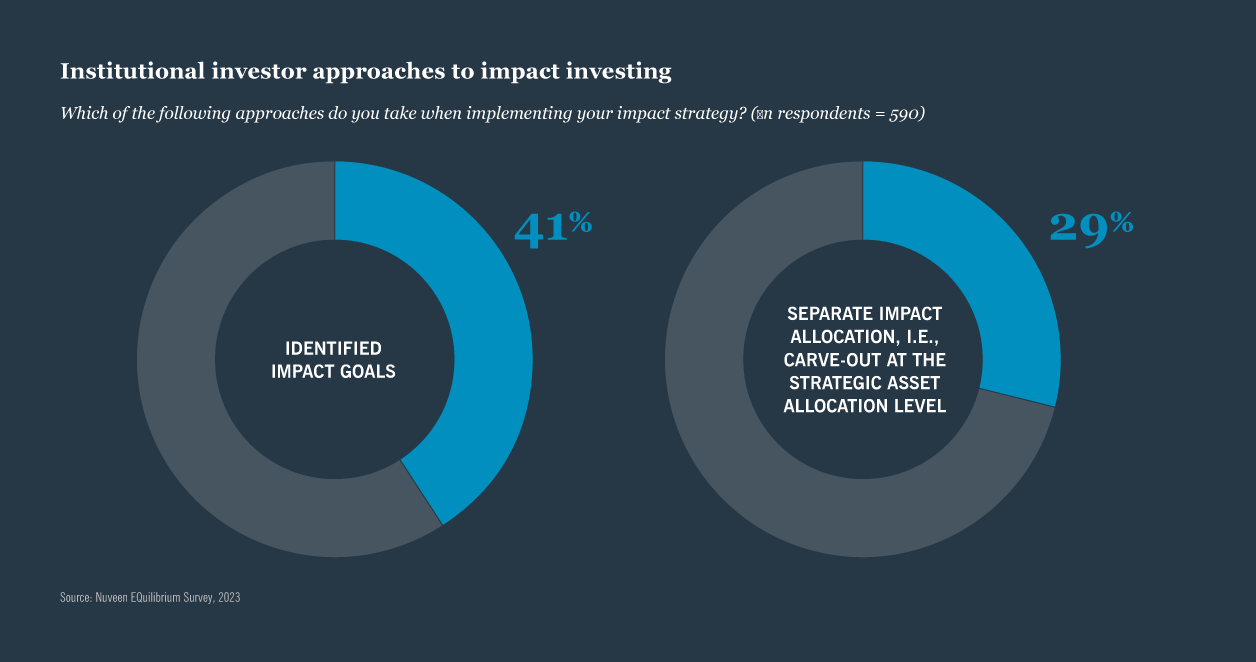 Institutional investor approaches to impact investing

Which of the following approaches do you take when implementing your impact strategy? (n respondents = 590)

41%

IDENTIFIED IMPACT GOALS

29%

SEPARATE IMPACT ALLOCATION, I.E., CARVE-OUT AT THE STRATEGIC ASSET ALLOCATION LEVEL

Source: Nuveen EQuilibrium Survey, 2023